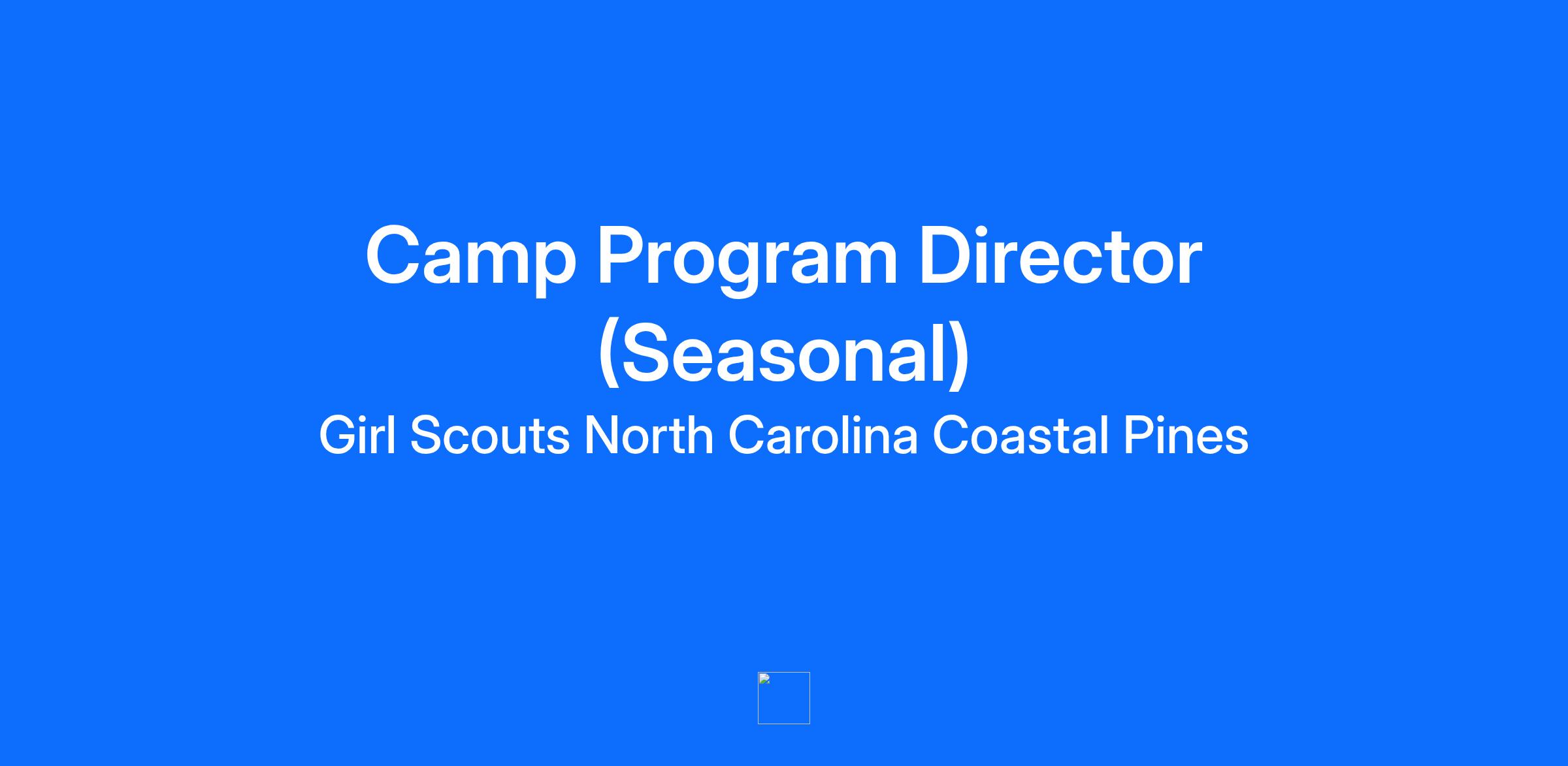 Camp Program Director (Seasonal)

Girl Scouts North Carolina Coastal Pines